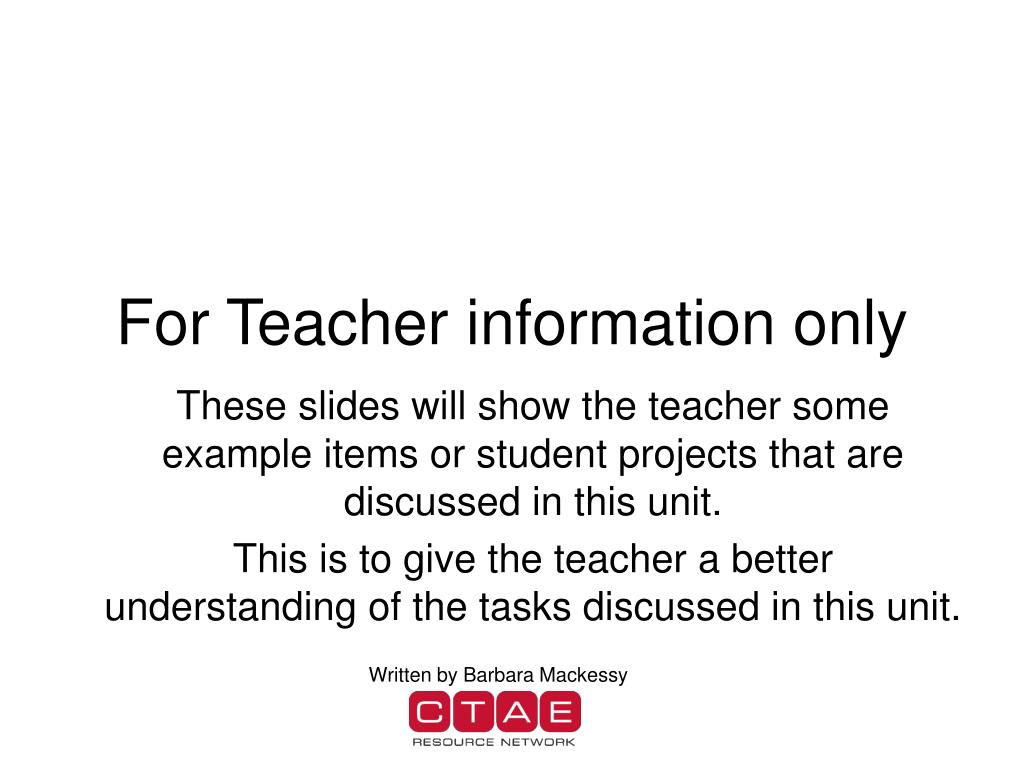 For Teacher information only

These slides will show the teacher some example items or student projects that are discussed in this unit.

This is to give the teacher a better understanding of the tasks discussed in this unit.

Written by Barbara Mackessy

CTAE
RESOURCE NETWORK